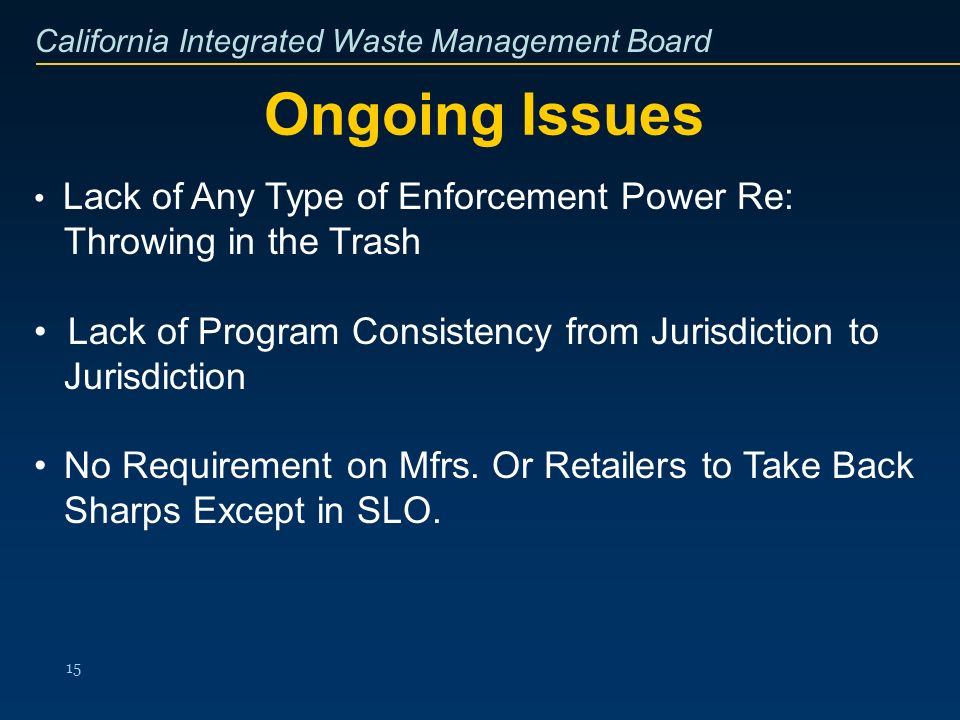 California Integrated Waste Management Board

Ongoing Issues

• Lack of Any Type of Enforcement Power Re: Throwing in the Trash

• Lack of Program Consistency from Jurisdiction to Jurisdiction

• No Requirement on Mfrs. Or Retailers to Take Back Sharps Except in SLO.

15